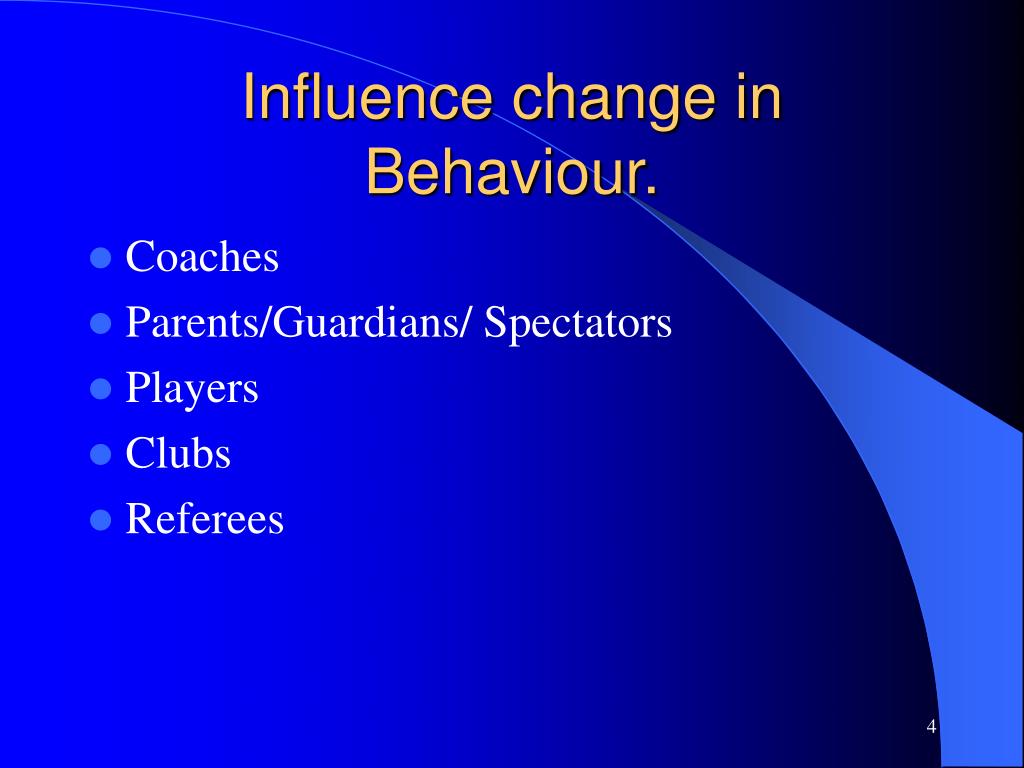 Influence change in Behaviour.

- Coaches
- Parents/Guardians/ Spectators
- Players
- Clubs
- Referees

4